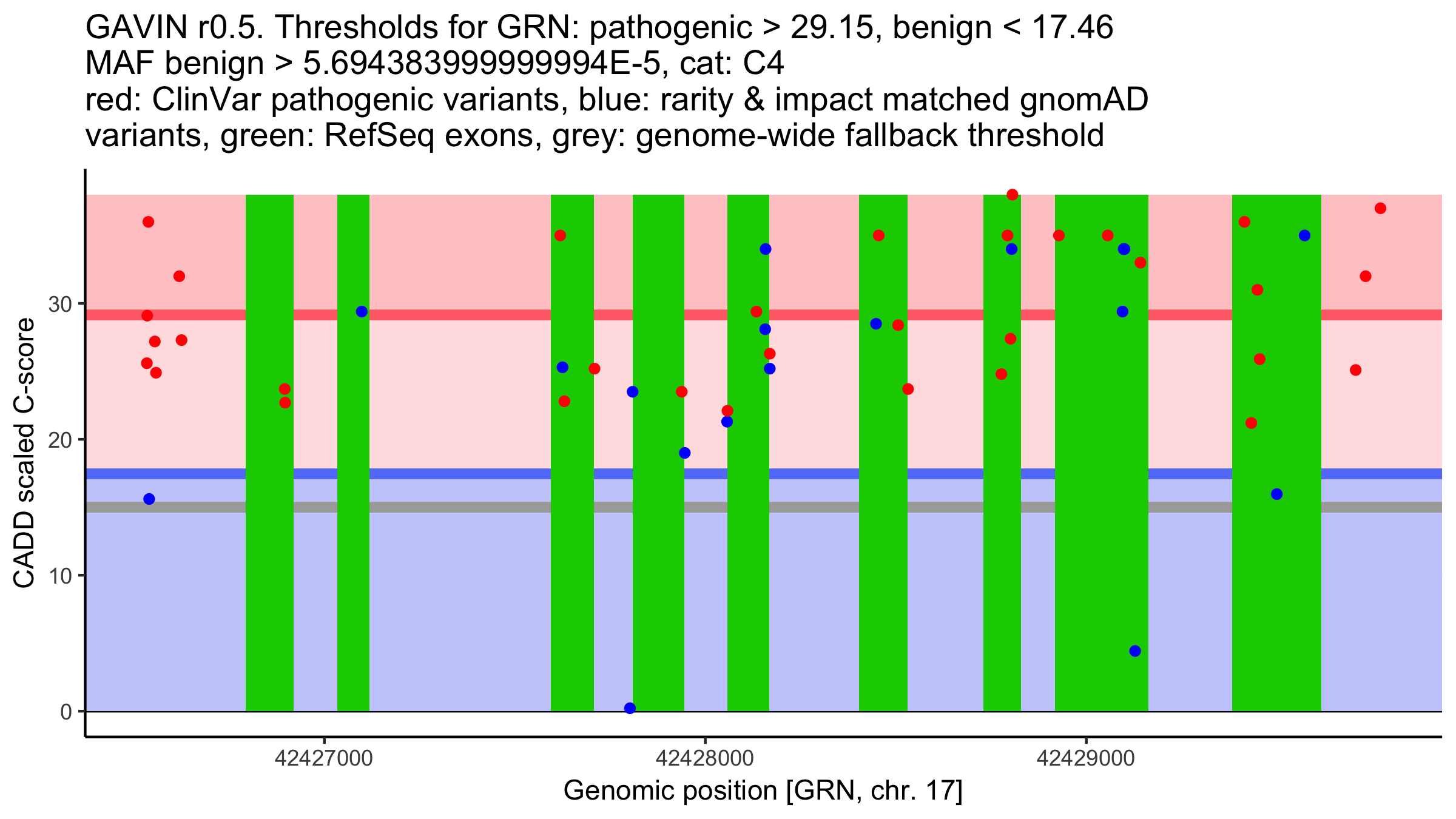 GAVIN r0.5. Thresholds for GRN: pathogenic > 29.15, benign < 17.46
MAF benign > 5.694383999999994E-5, cat: C4
red: ClinVar pathogenic variants, blue: rarity & impact matched gnomAD variants, green: RefSeq exons, grey: genome-wide fallback threshold

CADD scaled C-score

30
20
10
0

42427000
42428000
42429000

Genomic position [GRN, chr. 17]